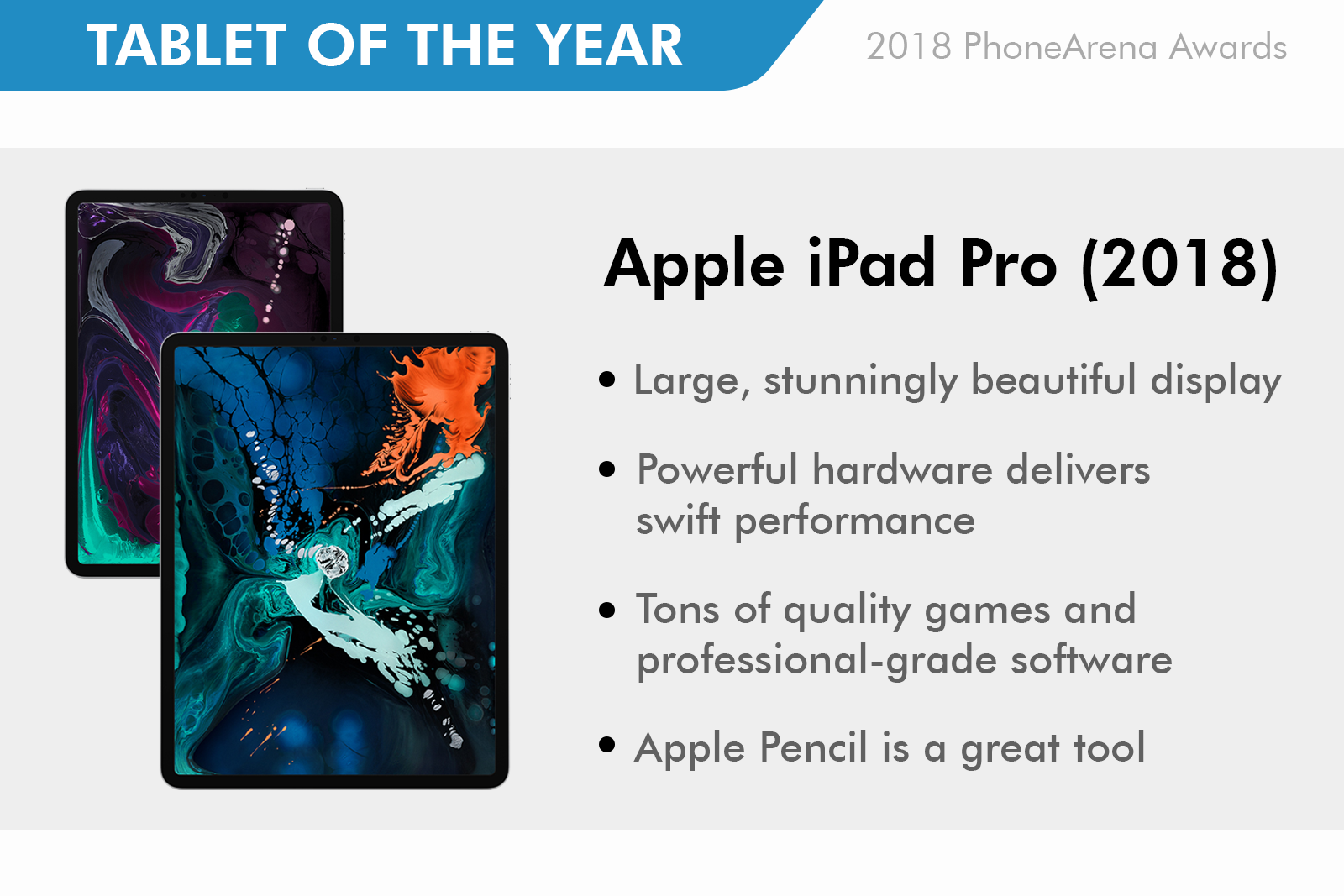 TABLET OF THE YEAR

2018 PhoneArena Awards

Apple iPad Pro (2018)

• Large, stunningly beautiful display

• Powerful hardware delivers swift performance

• Tons of quality games and professional-grade software

• Apple Pencil is a great tool